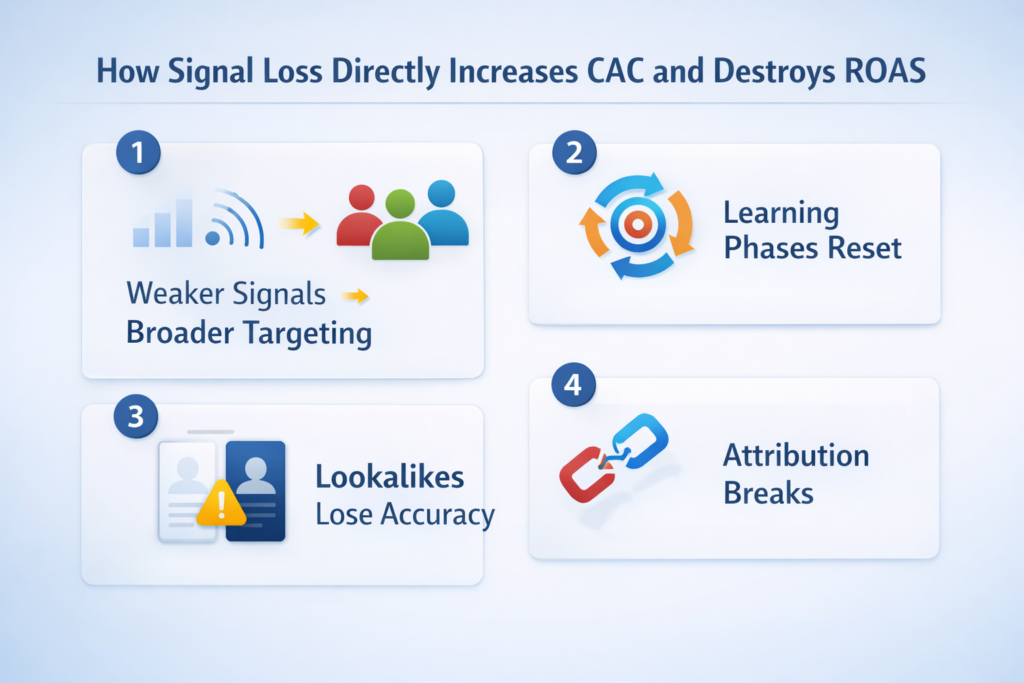 How Signal Loss Directly Increases CAC and Destroys ROAS

1

Weaker Signals
Broader Targeting

2

Learning Phases Reset

3

Lookalikes Lose Accuracy

4

Attribution Breaks